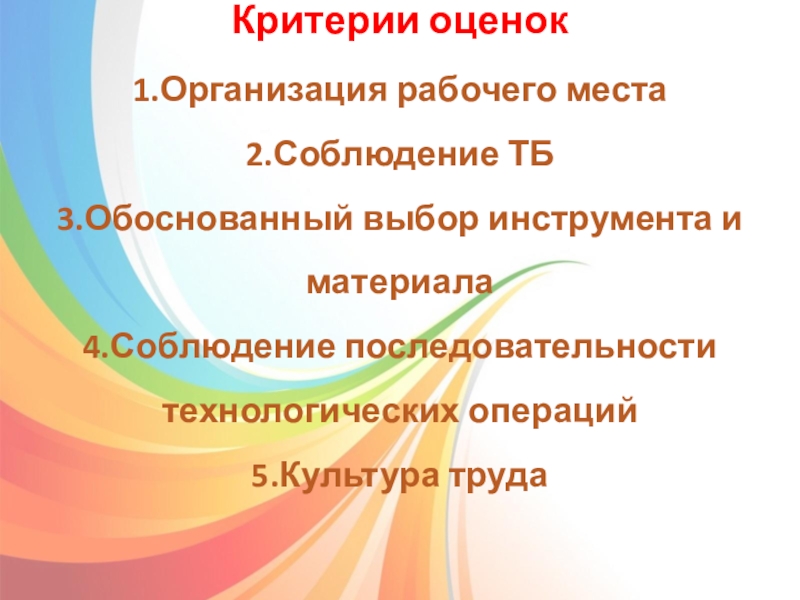 Критерии оценок

1.Организация рабочего места

2.Соблюдение ТБ

3.Обоснованный выбор инструмента и материала

4.Соблюдение последовательности технологических операций

5.Культура труда